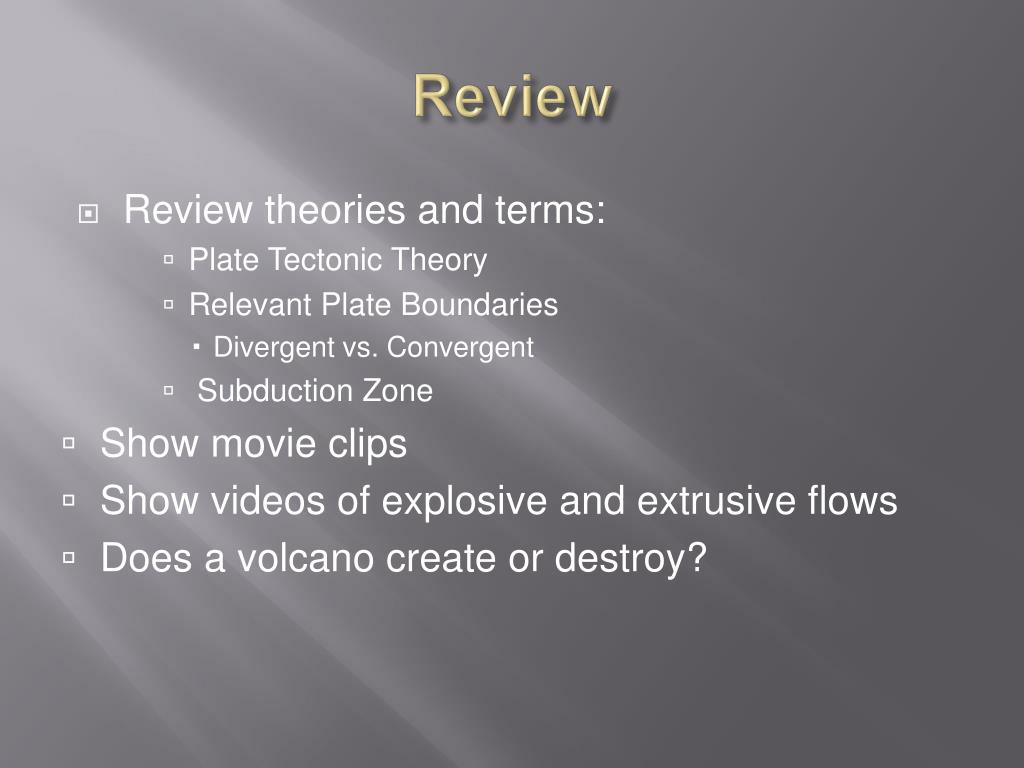 Review

Review theories and terms:
Plate Tectonic Theory
Relevant Plate Boundaries
Divergent vs. Convergent
Subduction Zone
Show movie clips
Show videos of explosive and extrusive flows
Does a volcano create or destroy?